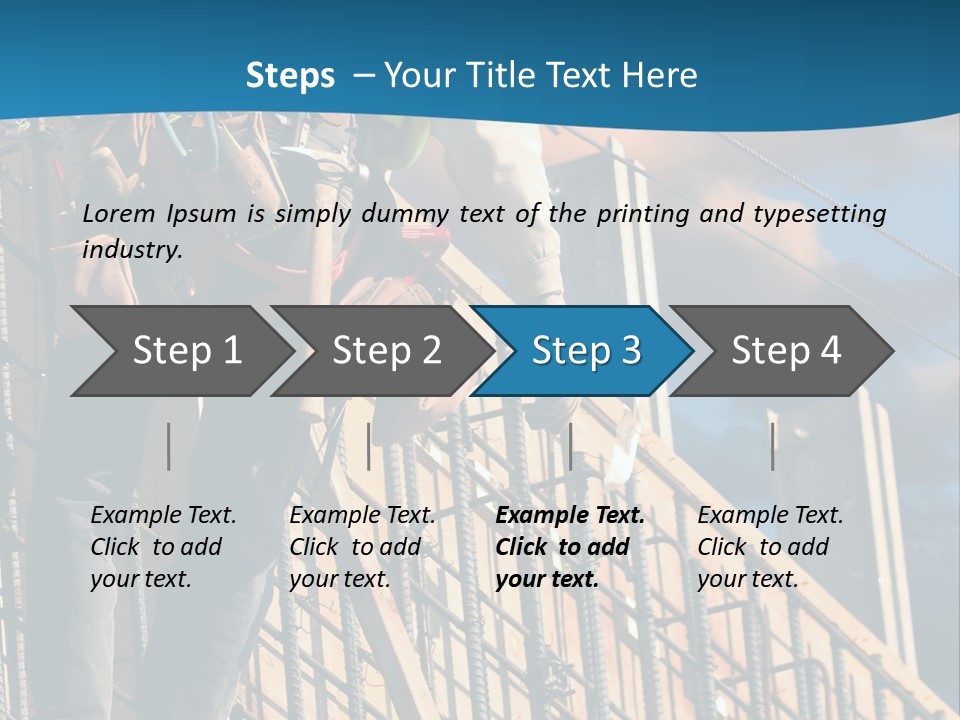 Steps – Your Title Text Here

Lorem Ipsum is simply dummy text of the printing and typesetting industry.

Step 1

Step 2

Step 3

Step 4

Example Text. Click to add your text.

Example Text. Click to add your text.

Example Text. Click to add your text.

Example Text. Click to add your text.